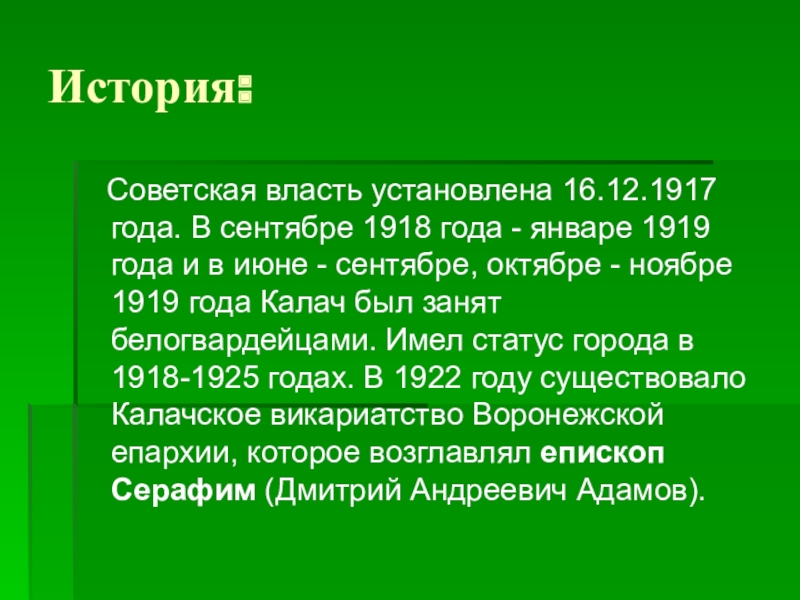 История:

Советская власть установлена 16.12.1917 года. В сентябре 1918 года - январе 1919 года и в июне - сентябре, октябре - ноябре 1919 года Калач был занят белогвардейцами. Имел статус города в 1918-1925 годах. В 1922 году существовало Калачское викариатство Воронежской епархии, которое возглавлял епископ Серафим (Дмитрий Андреевич Адамов).